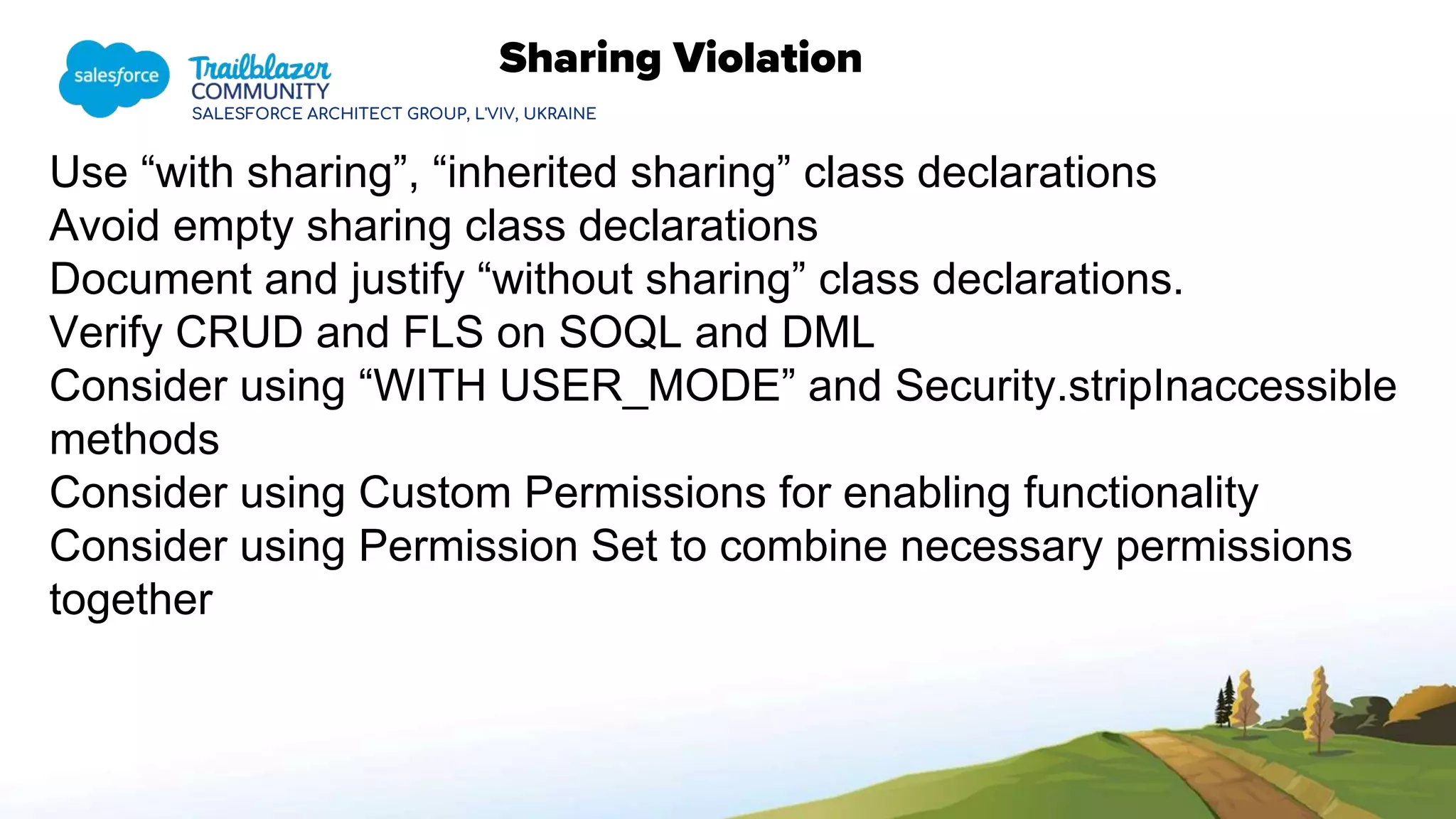 salesforce

Trailblazer
COMMUNITY
SALESFORCE ARCHITECT GROUP, L'VIV, UKRAINE

Sharing Violation

Use “with sharing”, “inherited sharing” class declarations
Avoid empty sharing class declarations
Document and justify “without sharing” class declarations.
Verify CRUD and FLS on SOQL and DML
Consider using “WITH USER_MODE” and Security.stripInaccessible methods
Consider using Custom Permissions for enabling functionality
Consider using Permission Set to combine necessary permissions together